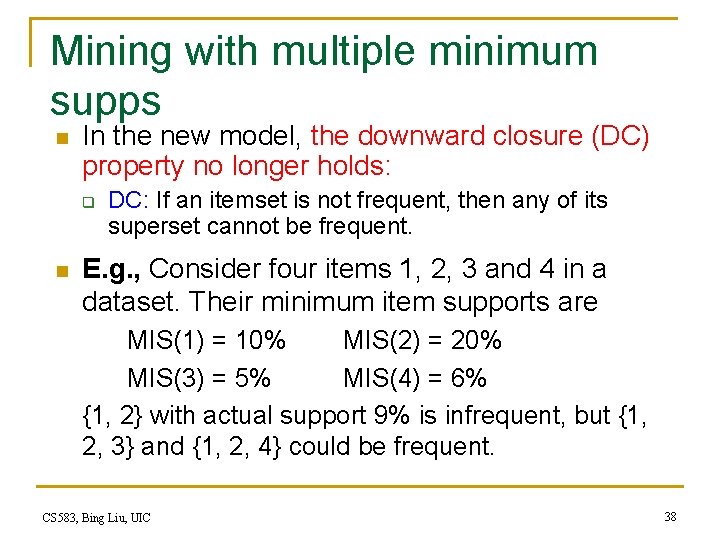 Mining with multiple minimum supps

In the new model, the downward closure (DC) property no longer holds:

DC: If an itemset is not frequent, then any of its superset cannot be frequent.

E.g., Consider four items 1, 2, 3 and 4 in a dataset. Their minimum item supports are

MIS(1) = 10%	MIS(2) = 20%

MIS(3) = 5%	MIS(4) = 6%

{1, 2} with actual support 9% is infrequent, but {1, 2, 3} and {1, 2, 4} could be frequent.

CS583, Bing Liu, UIC

38